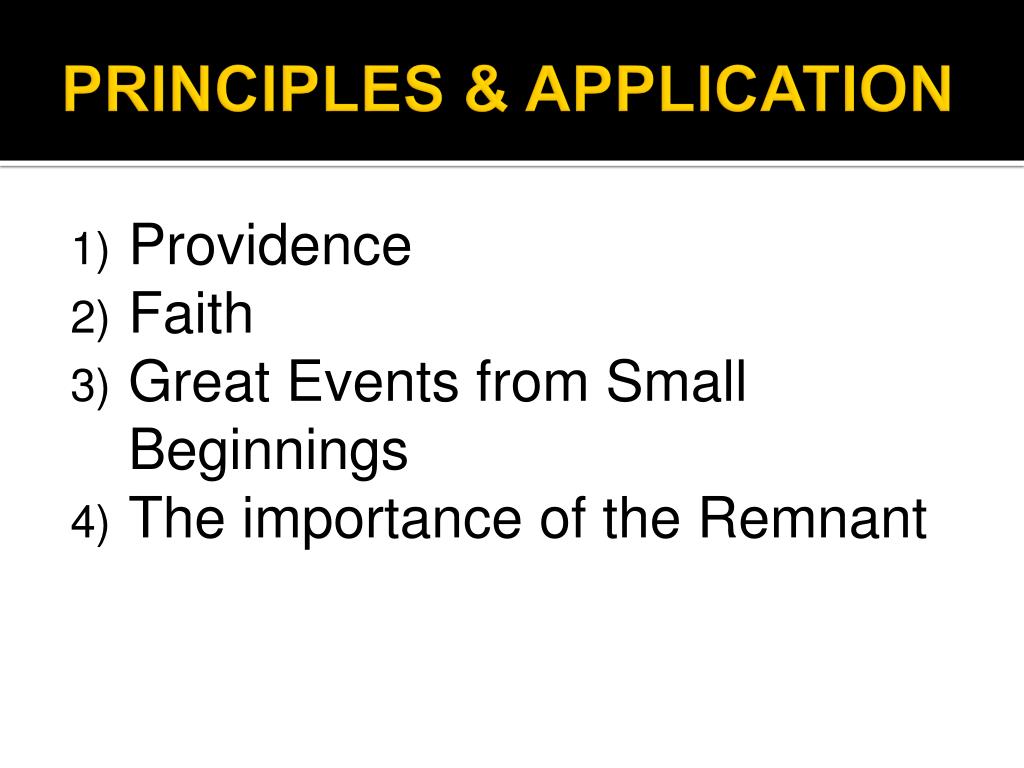 PRINCIPLES & APPLICATION

1) Providence
2) Faith
3) Great Events from Small Beginnings
4) The importance of the Remnant